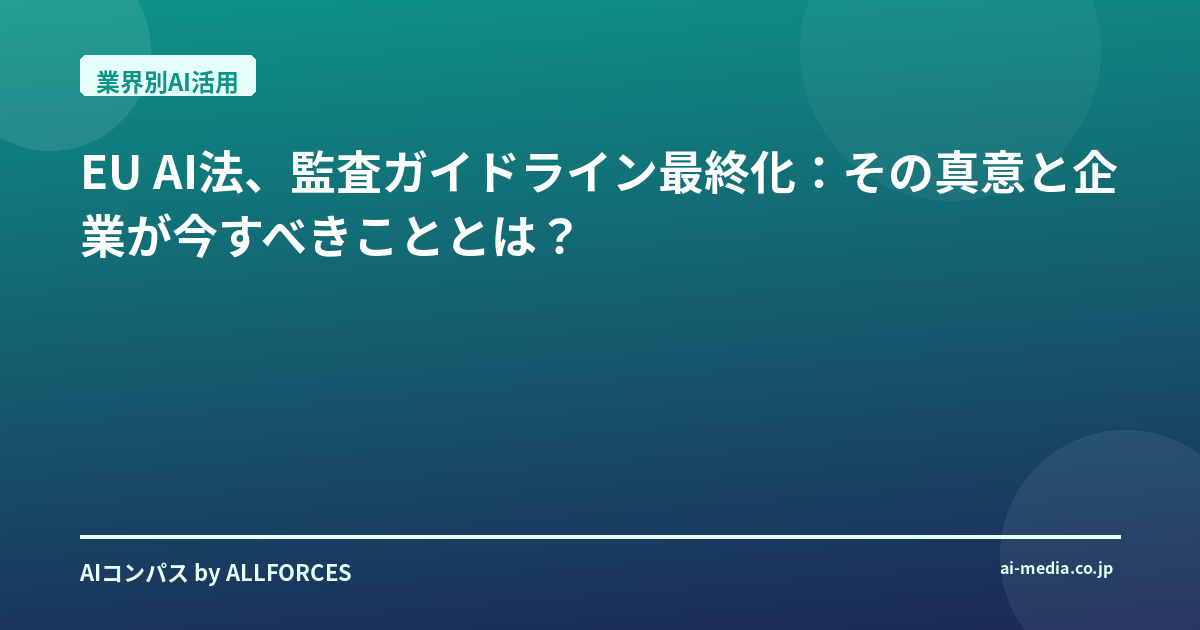 業界別AI活用

EU AI法、監査ガイドライン最終化：その真意と企業が今すべきこととは？

AIコンパス by ALLFORCES

ai-media.co.jp